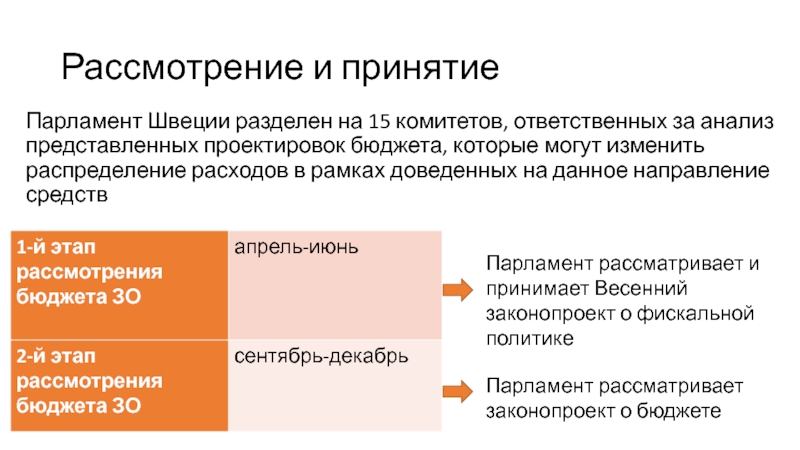 Рассмотрение и принятие

Парламент Швеции разделен на 15 комитетов, ответственных за анализ представленных проектировок бюджета, которые могут изменить распределение расходов в рамках доведенных на данное направление средств

| 1-й этап рассмотрения бюджета ЗО | апрель-июнь |
|---|---|
| 2-й этап рассмотрения бюджета ЗО | сентябрь-декабрь |

Парламент рассматривает и принимает Весенний законопроект о фискальной политике

Парламент рассматривает законопроект о бюджете